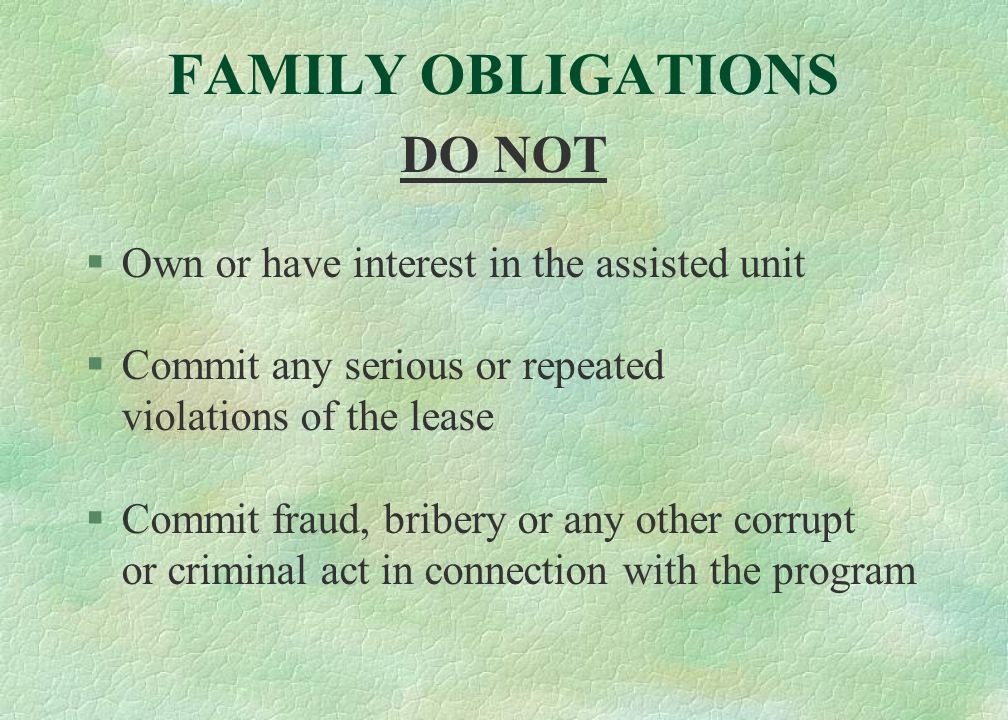 FAMILY OBLIGATIONS

DO NOT

▪ Own or have interest in the assisted unit

▪ Commit any serious or repeated violations of the lease

▪ Commit fraud, bribery or any other corrupt or criminal act in connection with the program